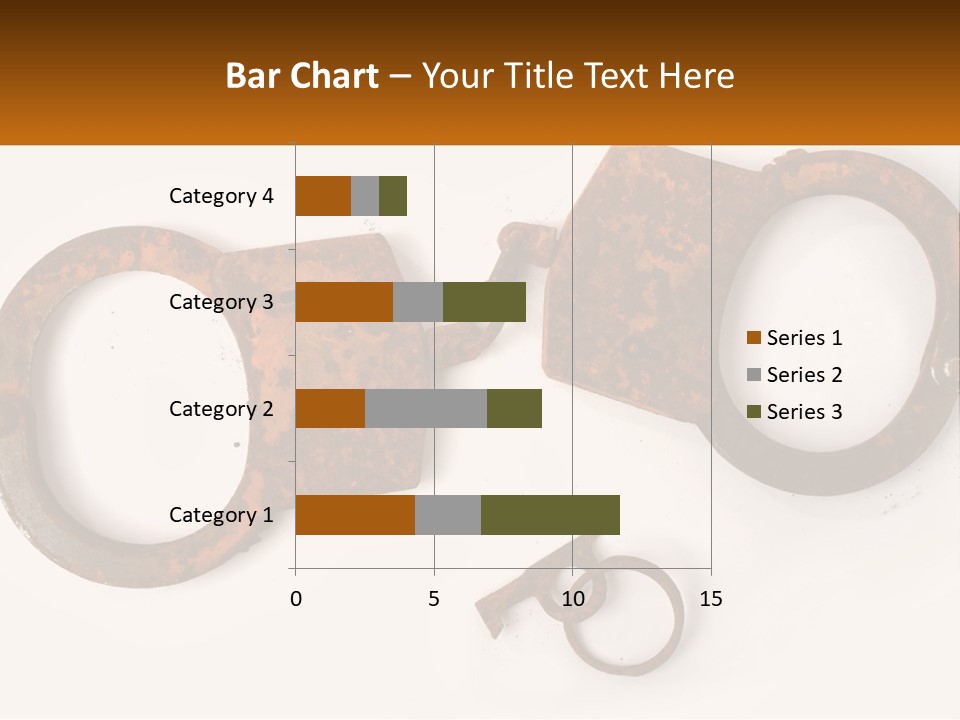 Bar Chart – Your Title Text Here

Category 4
Category 3
Category 2
Category 1

0
5
10
15

Series 1
Series 2
Series 3